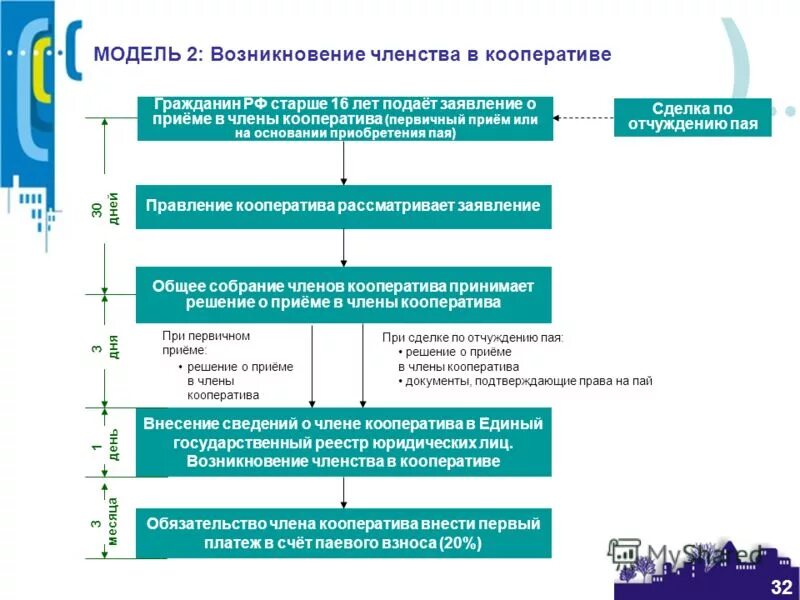 МОДЕЛЬ 2: Возникновение членства в кооперативе

Гражданин РФ старше 16 лет подаёт заявление о приёме в члены кооператива (первичный приём или на основании приобретения пая)

Сделка по отчуждению пая

30 дней

Правление кооператива рассматривает заявление

Общее собрание членов кооператива принимает решение о приёме в члены кооператива

3 дня

При первичном приёме:
• решение о приёме в члены кооператива

При сделке по отчуждению пая:
• решение о приёме в члены кооператива
• документы, подтверждающие права на пай

1 день

Внесение сведений о члене кооператива в Единый государственный реестр юридических лиц. Возникновение членства в кооперативе

3 месяца

Обязательство члена кооператива внести первый платеж в счёт паевого взноса (20%)

MyShared

32